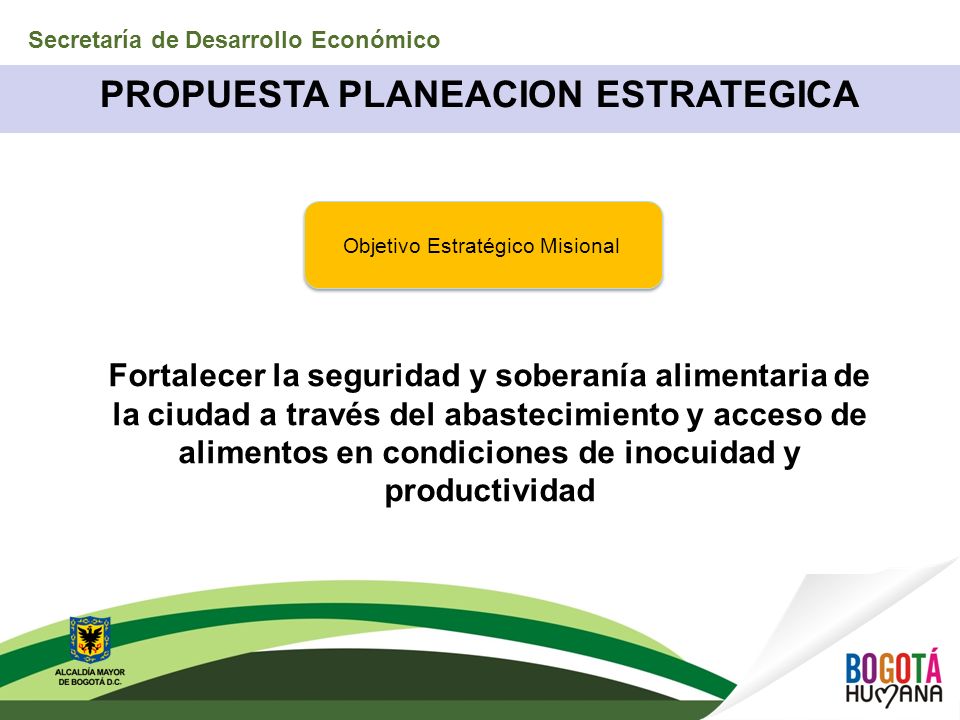 Secretaría de Desarrollo Económico

PROPUESTA PLANEACION ESTRATEGICA

Objetivo Estratégico Misional

Fortalecer la seguridad y soberanía alimentaria de la ciudad a través del abastecimiento y acceso de alimentos en condiciones de inocuidad y productividad

ALCALDÍA MAYOR DE BOGOTÁ D.C.

BOGOTÁ HUMANA